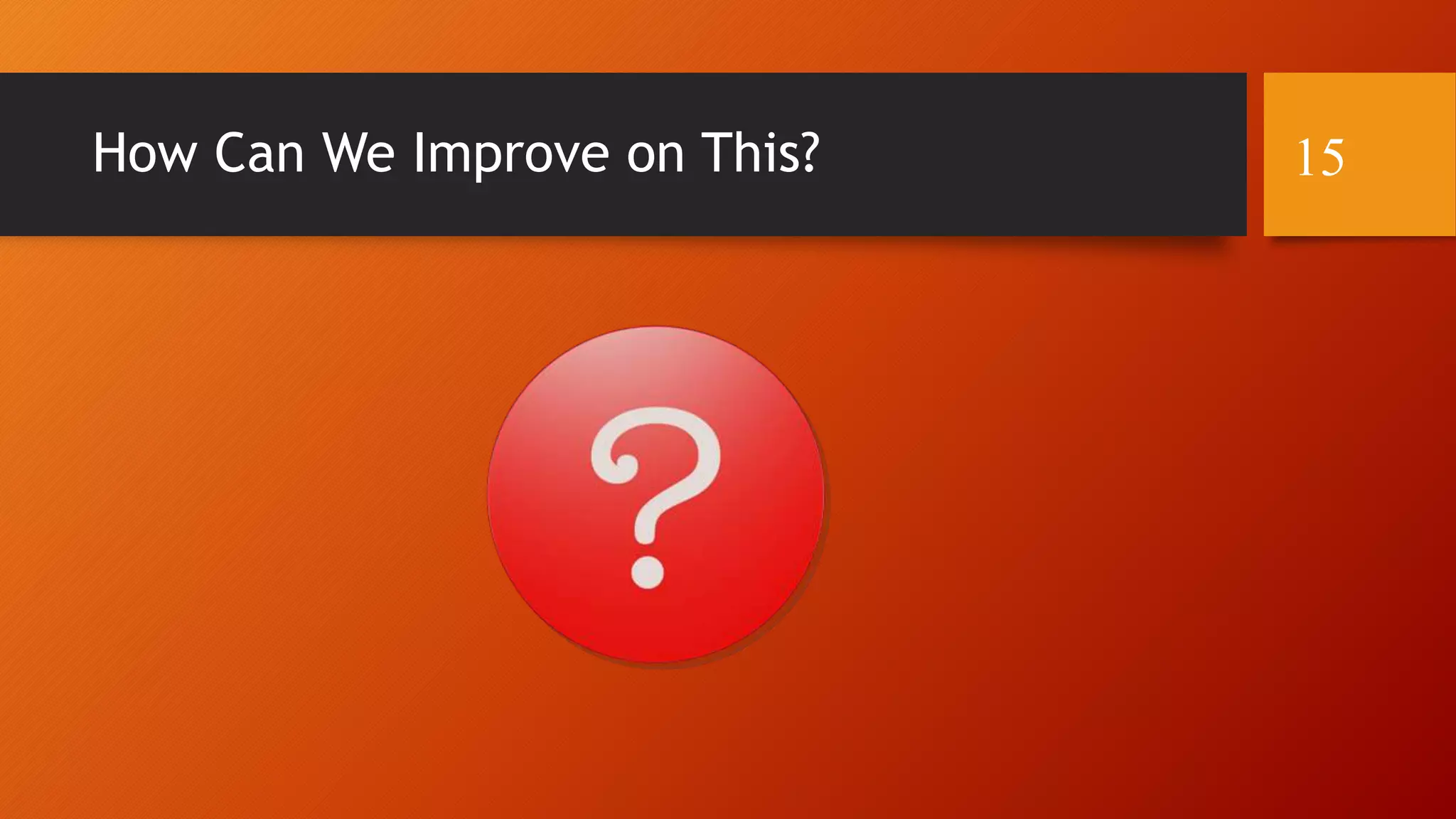 How Can We Improve on This?

15

?